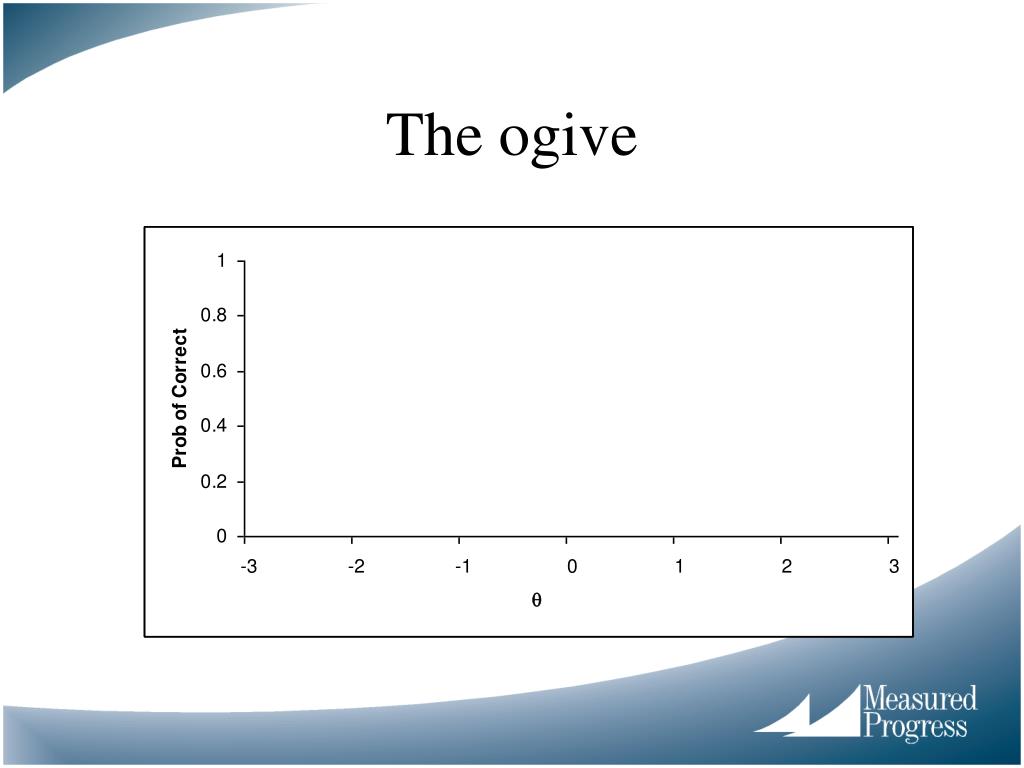 The ogive

Prob of Correct

1
0.8
0.6
0.4
0.2
0

-3 -2 -1 0 1 2 3

$\theta$

Measured Progress